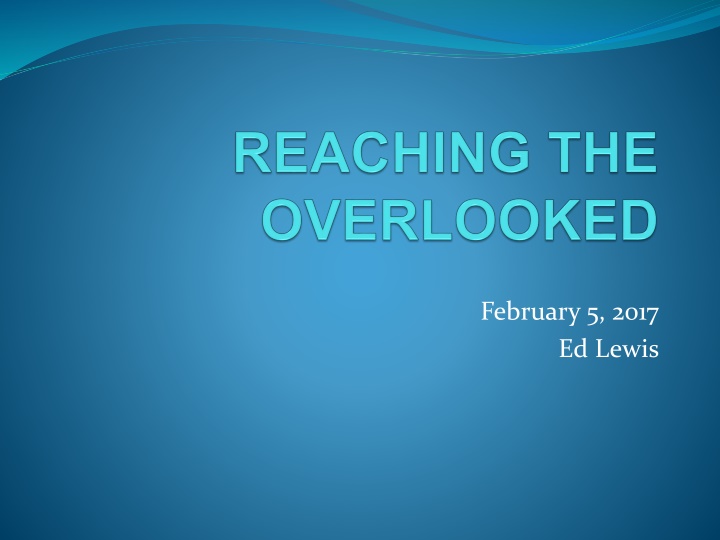 REACHING THE OVERLOOKED

February 5, 2017
Ed Lewis